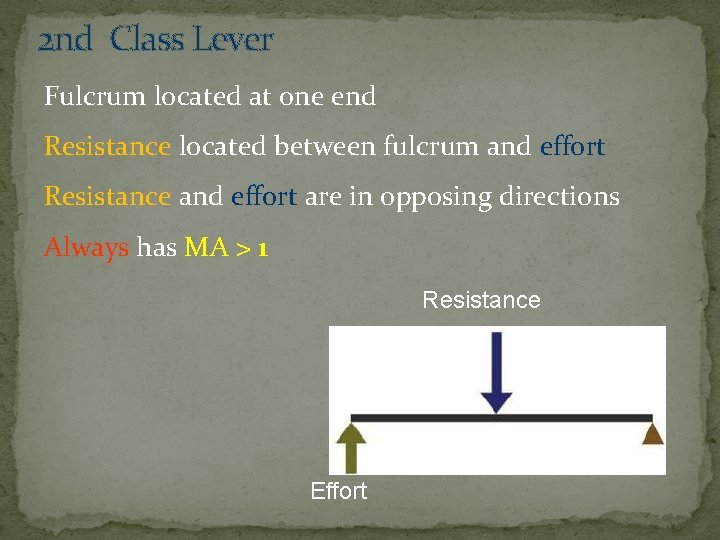 2nd Class Lever

Fulcrum located at one end

Resistance located between fulcrum and effort

Resistance and effort are in opposing directions

Always has MA > 1

Resistance

Effort